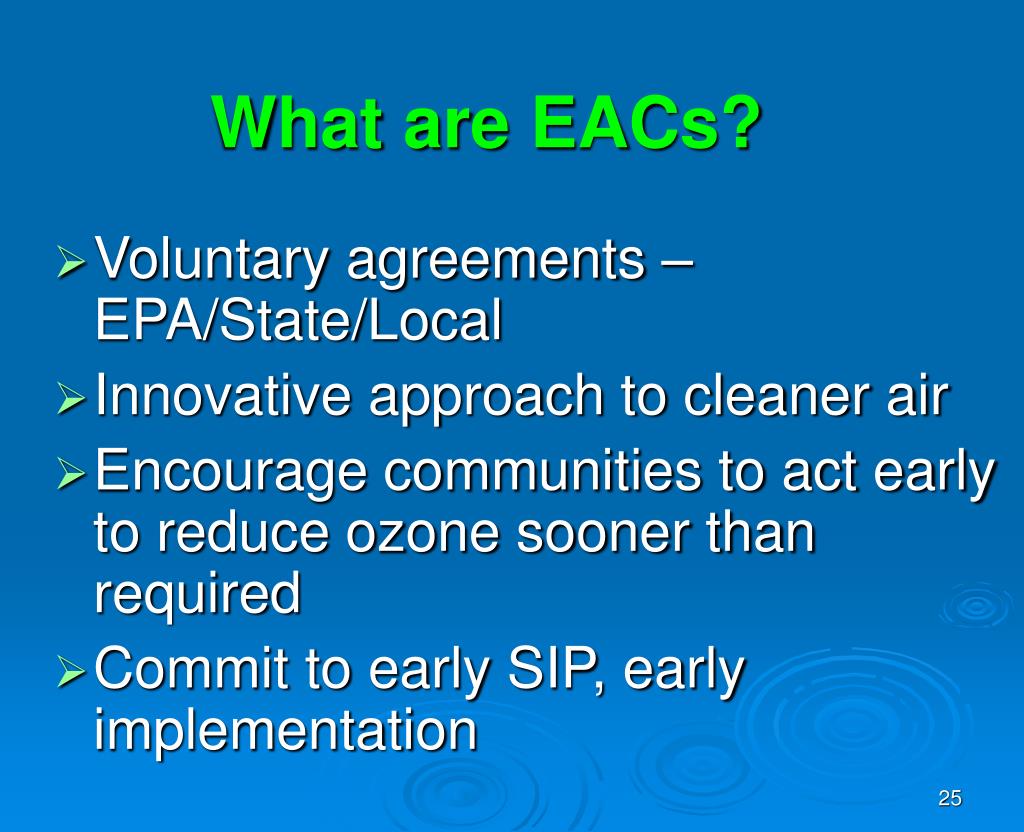 What are EACs?

➢ Voluntary agreements – EPA/State/Local

➢ Innovative approach to cleaner air

➢ Encourage communities to act early to reduce ozone sooner than required

➢ Commit to early SIP, early implementation

25